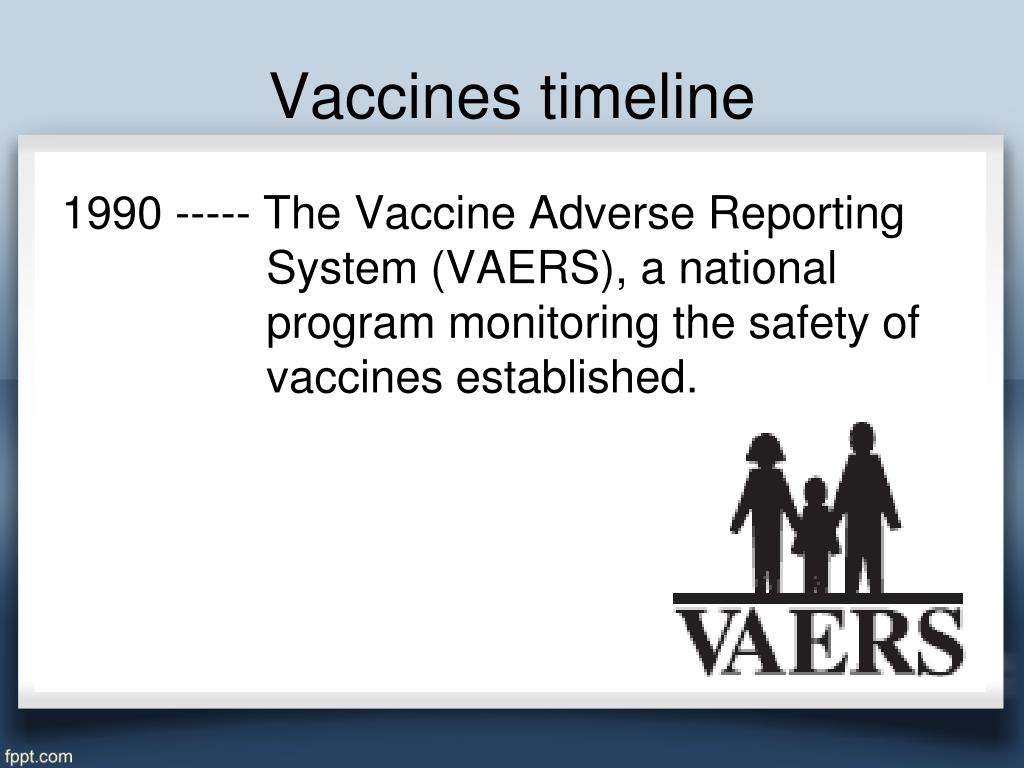 Vaccines timeline

1990 ----- The Vaccine Adverse Reporting System (VAERS), a national program monitoring the safety of vaccines established.

VAERS

fppt.com